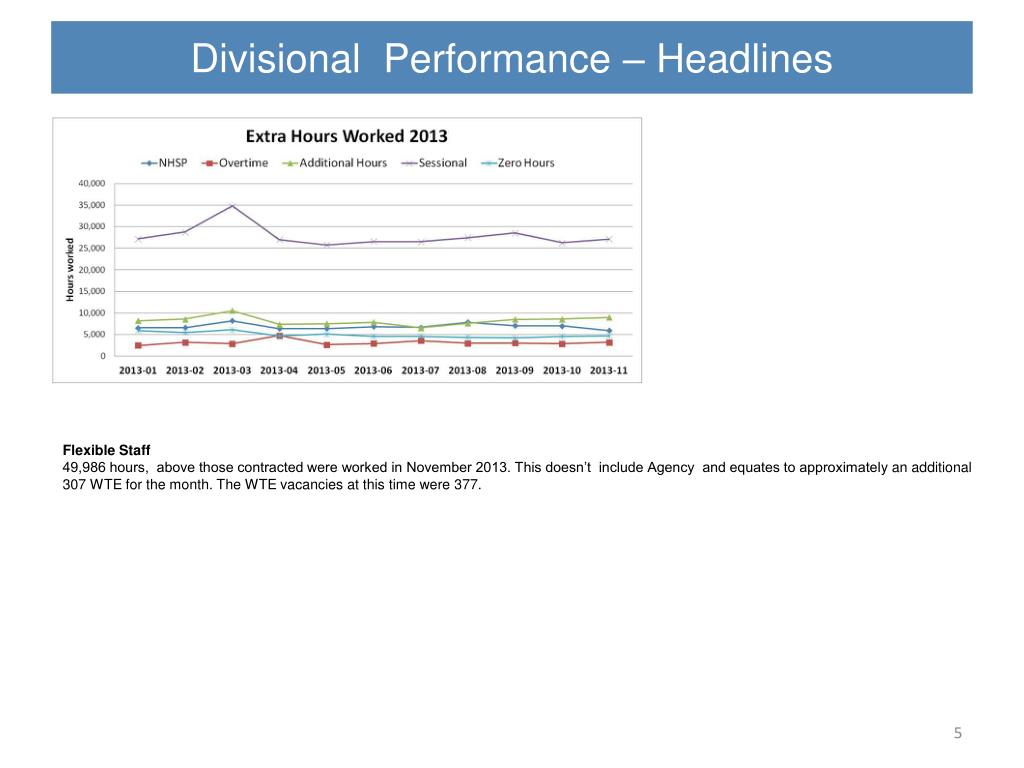 Divisional Performance – Headlines

Extra Hours Worked 2013

NHSP
Overtime
Additional Hours
Sessional
Zero Hours

Hours worked

40,000
35,000
30,000
25,000
20,000
15,000
10,000
5,000
0

2013-01 2013-02 2013-03 2013-04 2013-05 2013-06 2013-07 2013-08 2013-09 2013-10 2013-11

Flexible Staff
49,986 hours, above those contracted were worked in November 2013. This doesn't include Agency and equates to approximately an additional 307 WTE for the month. The WTE vacancies at this time were 377.

5